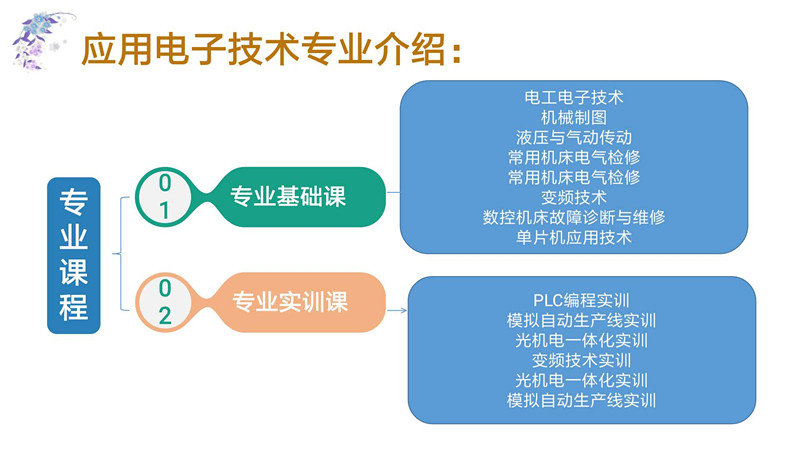 应用电子技术专业介绍：

专业课程

01 专业基础课

电工电子技术
机械制图
液压与气动传动
常用机床电气检修
常用机床电气检修
变频技术
数控机床故障诊断与维修
单片机应用技术

02 专业实训课

PLC编程实训
模拟自动生产线实训
光机电一体化实训
变频技术实训
光机电一体化实训
模拟自动生产线实训